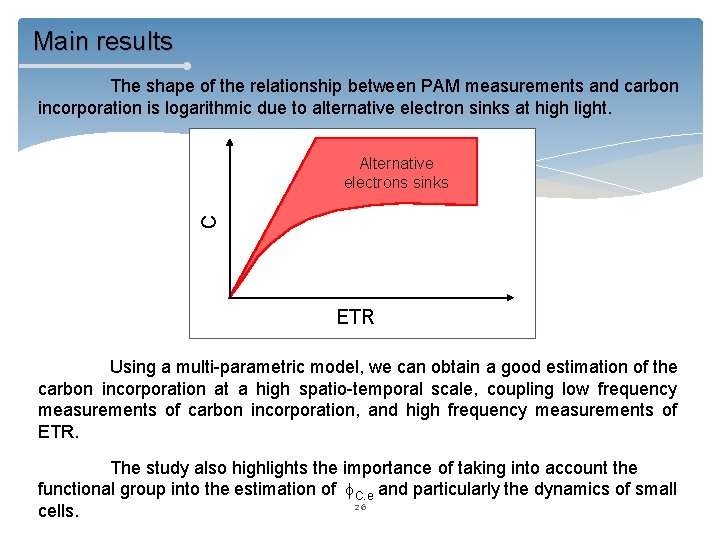 Main results

The shape of the relationship between PAM measurements and carbon incorporation is logarithmic due to alternative electron sinks at high light.

Alternative electrons sinks

C

ETR

Using a multi-parametric model, we can obtain a good estimation of the carbon incorporation at a high spatio-temporal scale, coupling low frequency measurements of carbon incorporation, and high frequency measurements of ETR.

The study also highlights the importance of taking into account the functional group into the estimation of $\phi_{C,e}$ and particularly the dynamics of small cells.

26